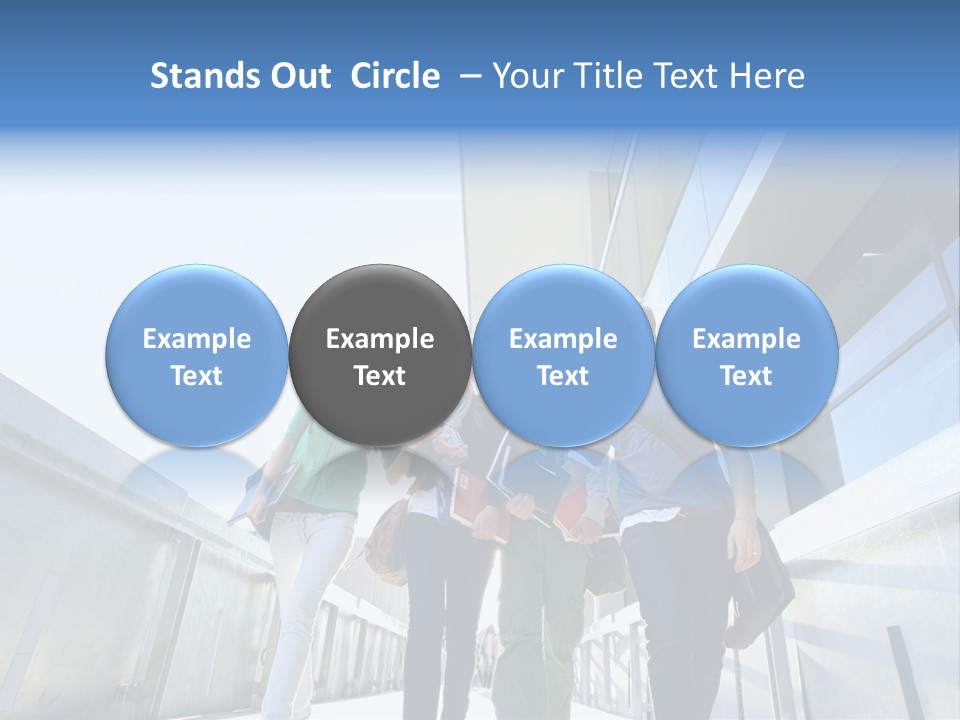 Stands Out Circle – Your Title Text Here

Example Text

Example Text

Example Text

Example Text